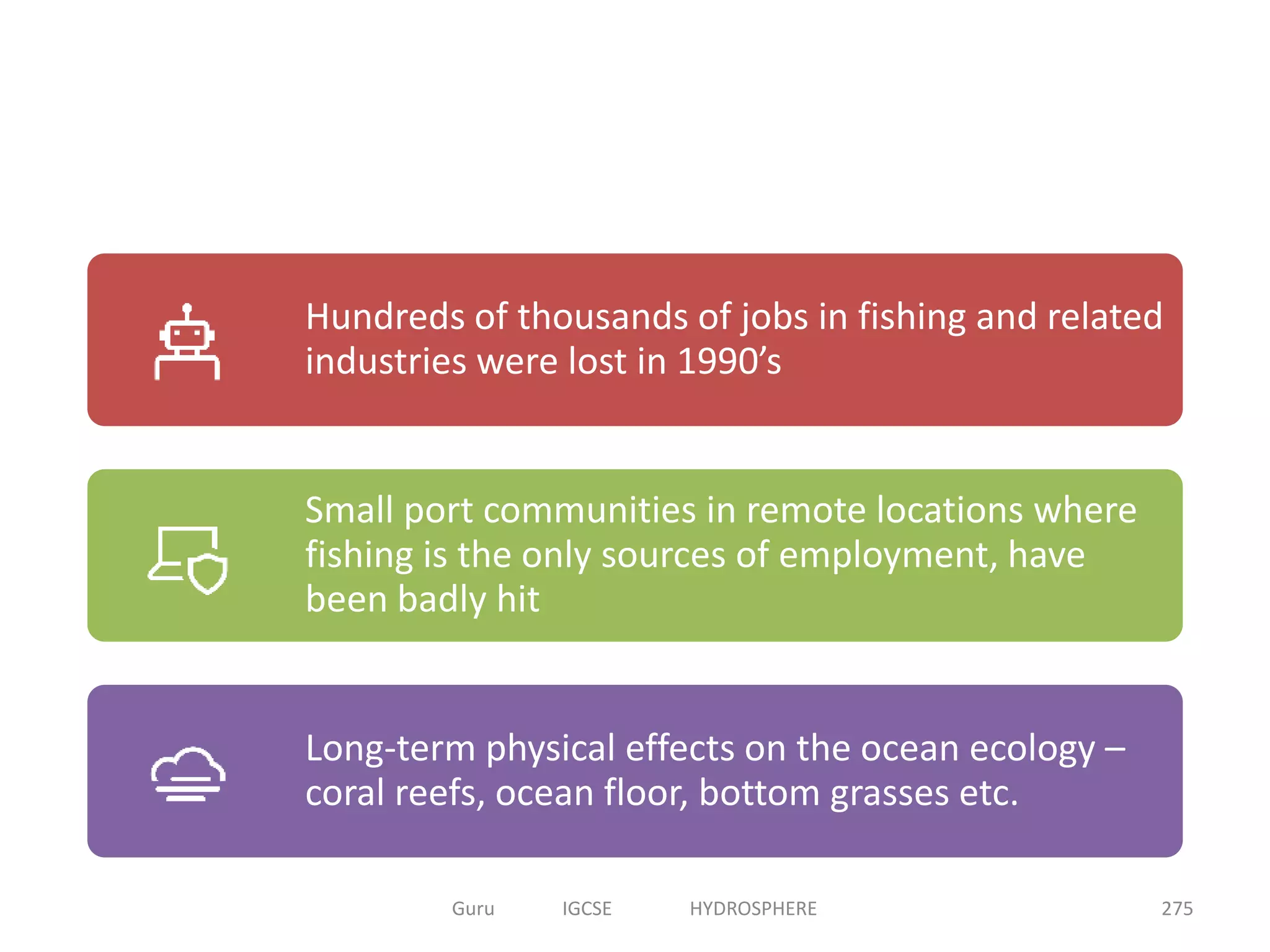 Hundreds of thousands of jobs in fishing and related industries were lost in 1990’s

Small port communities in remote locations where fishing is the only sources of employment, have been badly hit

Long-term physical effects on the ocean ecology – coral reefs, ocean floor, bottom grasses etc.

Guru IGCSE HYDROSPHERE 275